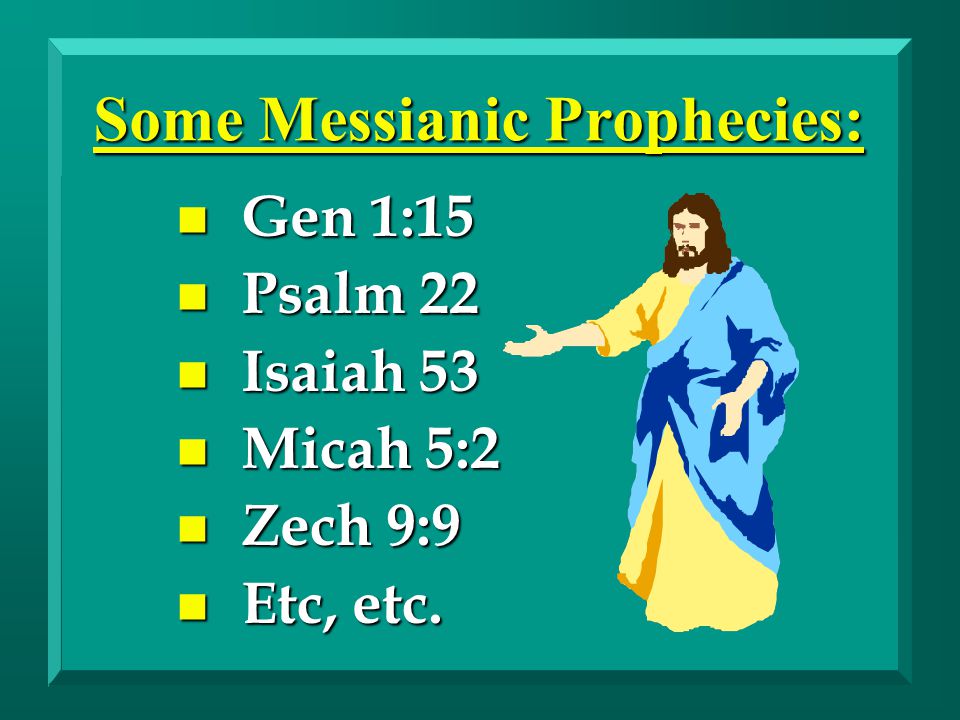 Some Messianic Prophecies:

- Gen 1:15
- Psalm 22
- Isaiah 53
- Micah 5:2
- Zech 9:9
- Etc, etc.